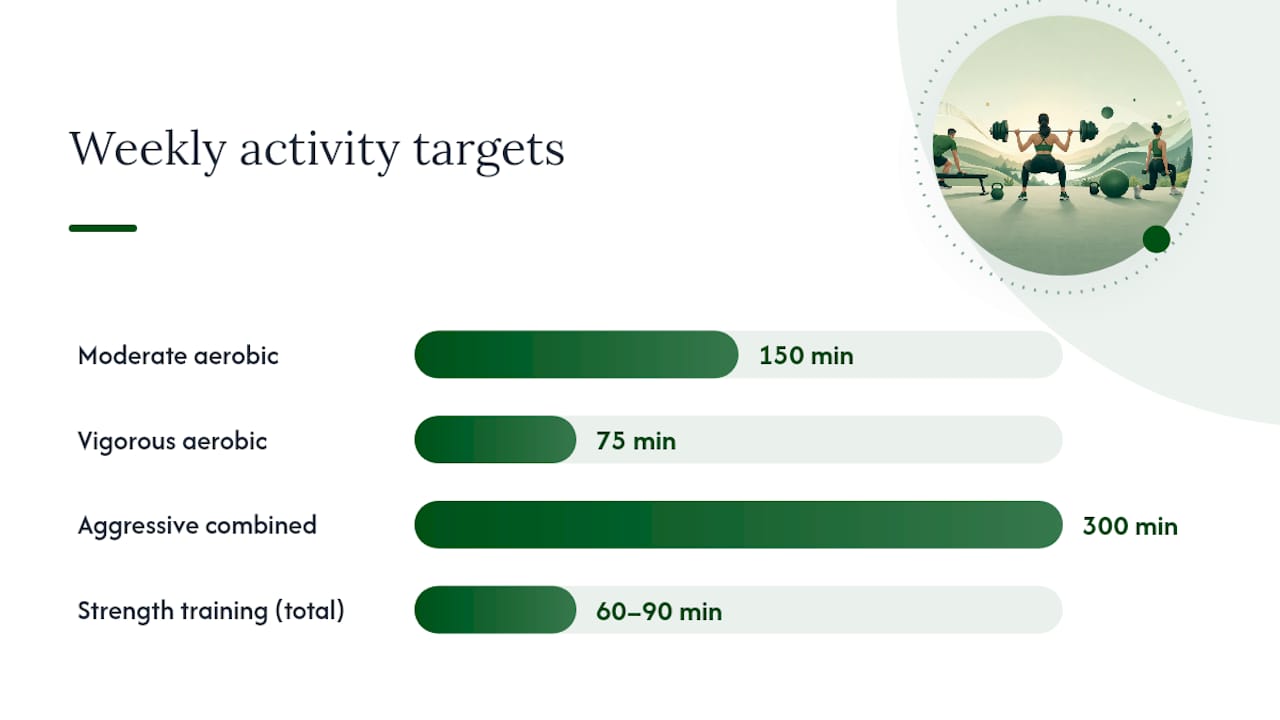 Weekly activity targets

Moderate aerobic 150 min

Vigorous aerobic 75 min

Aggressive combined 300 min

Strength training (total) 60–90 min